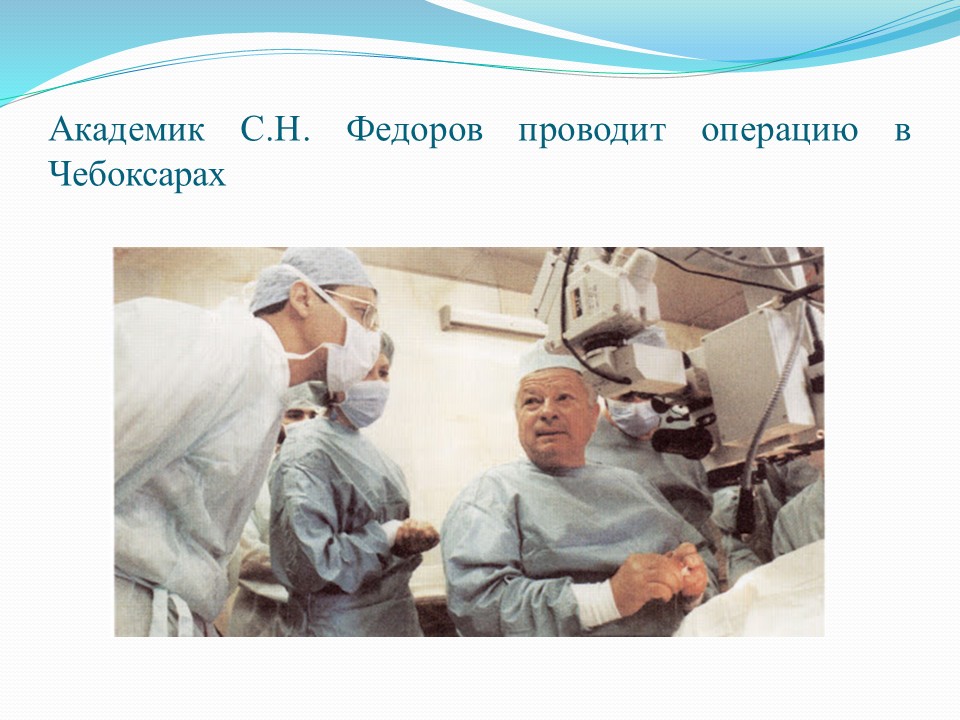 Академик С.Н. Федоров проводит операцию в Чебоксарах